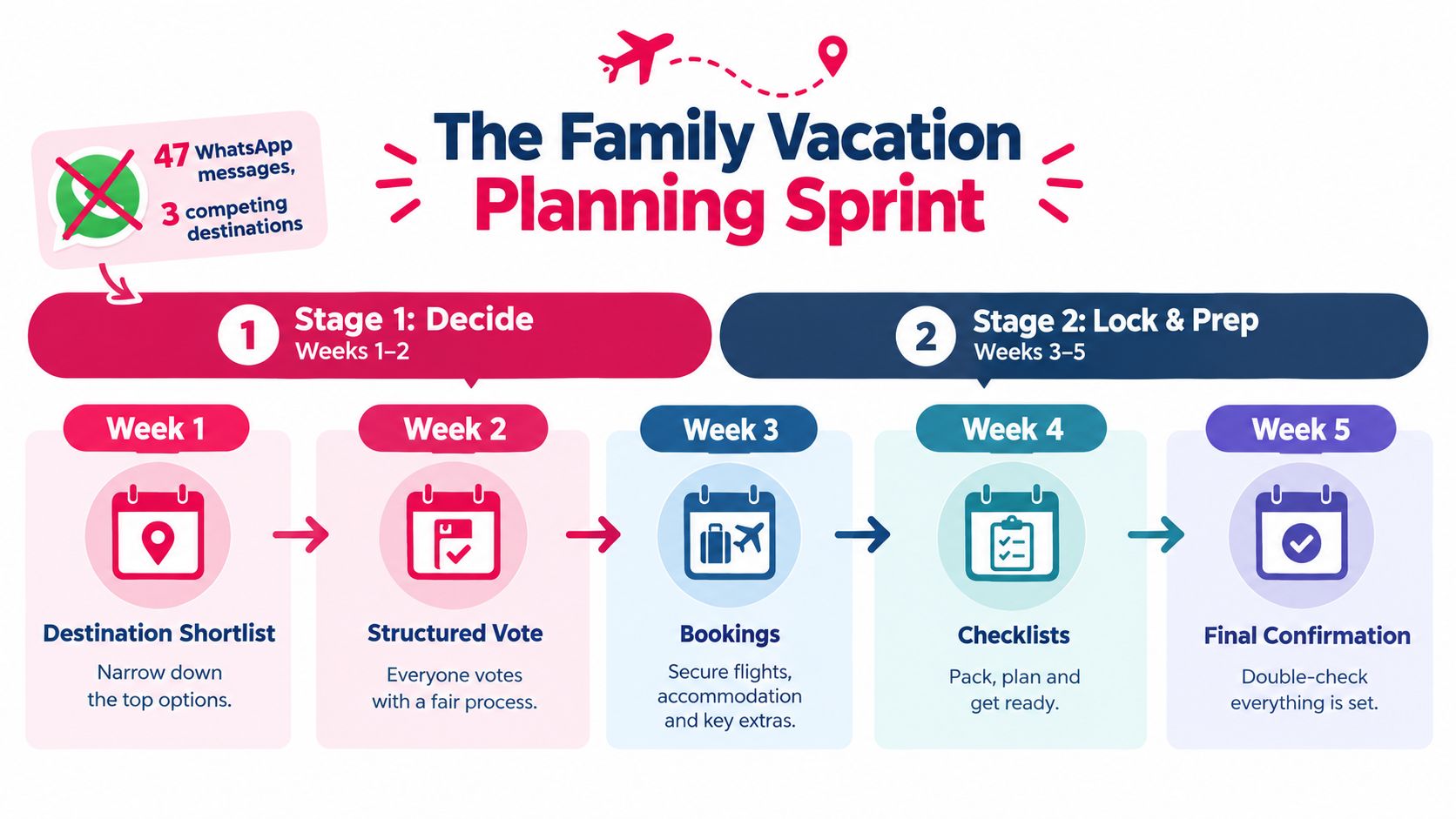 47 WhatsApp messages,
3 competing destinations

The Family Vacation Planning Sprint

1 Stage 1: Decide
Weeks 1–2

2 Stage 2: Lock & Prep
Weeks 3–5

Week 1
Destination Shortlist
Narrow down the top options.

Week 2
Structured Vote
Everyone votes with a fair process.

Week 3
Bookings
Secure flights, accommodation and key extras.

Week 4
Checklists
Pack, plan and get ready.

Week 5
Final Confirmation
Double-check everything is set.